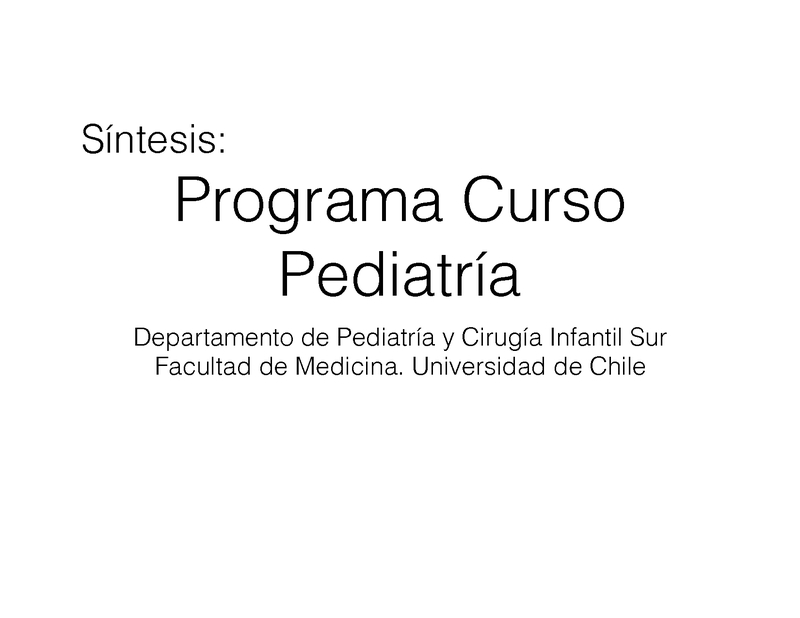 Síntesis:

Programa Curso Pediatría

Departamento de Pediatría y Cirugía Infantil Sur
Facultad de Medicina. Universidad de Chile